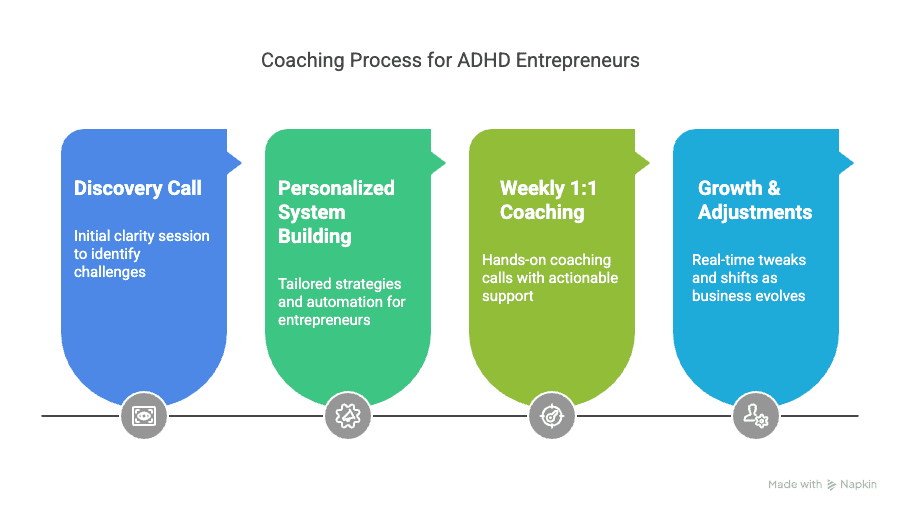 Coaching Process for ADHD Entrepreneurs

Discovery Call

Initial clarity session to identify challenges

Personalized System Building

Tailored strategies and automation for entrepreneurs

Weekly 1:1 Coaching

Hands-on coaching calls with actionable support

Growth & Adjustments

Real-time tweaks and shifts as business evolves

Made with Napkin